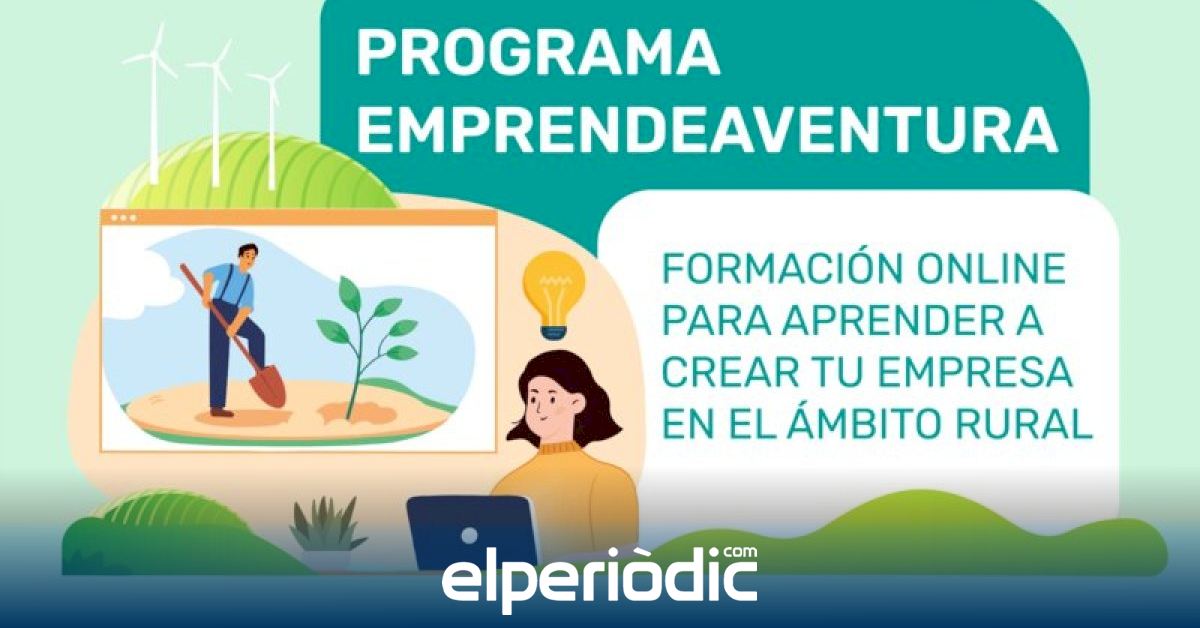 PROGRAMA EMPRENDEAVENTURA

FORMACIÓN ONLINE PARA APRENDER A CREAR TU EMPRESA EN EL ÁMBITO RURAL

elperiòdic.com